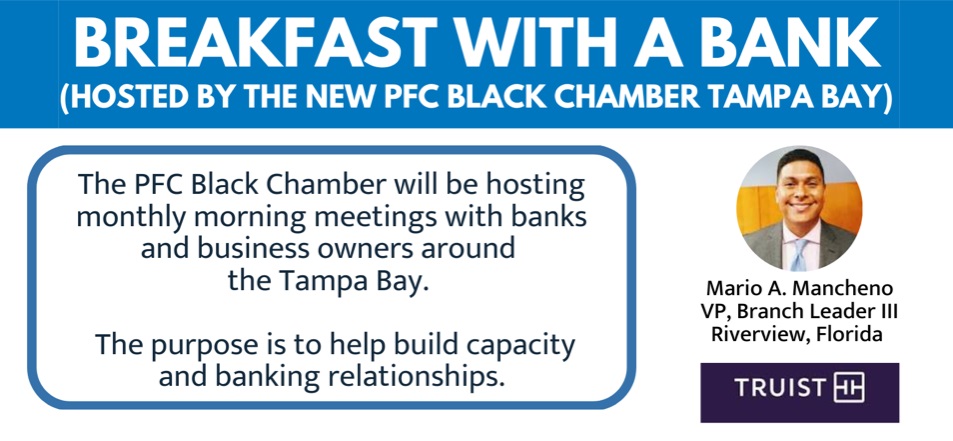 BREAKFAST WITH A BANK
(HOSTED BY THE NEW PFC BLACK CHAMBER TAMPA BAY)

The PFC Black Chamber will be hosting monthly morning meetings with banks and business owners around the Tampa Bay.

The purpose is to help build capacity and banking relationships.

Mario A. Mancheno
VP, Branch Leader III
Riverview, Florida

TRUIST